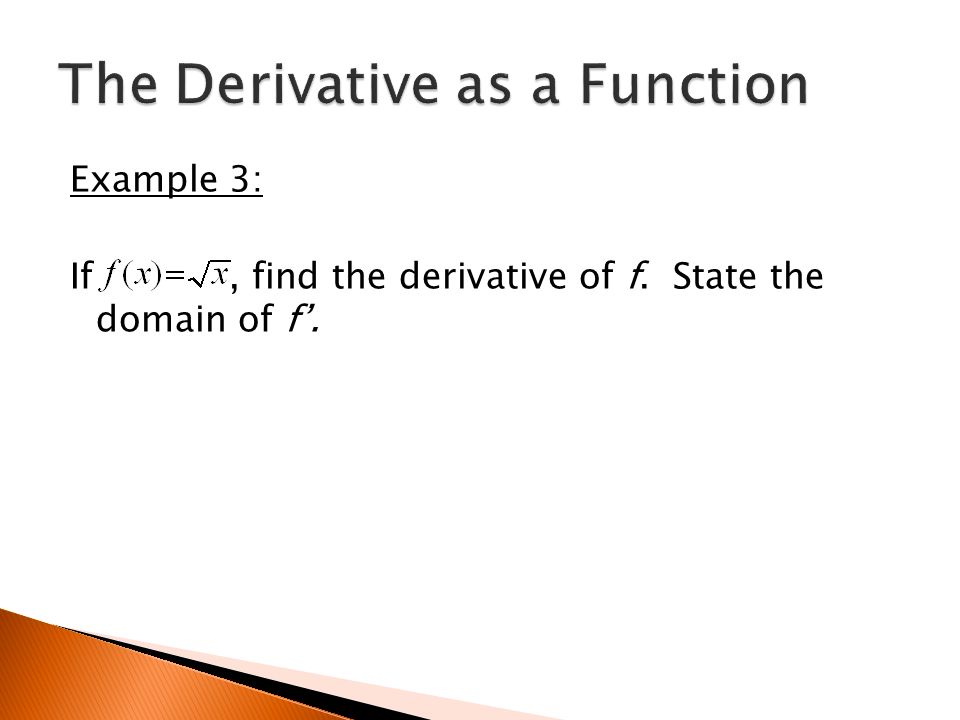 The Derivative as a Function

Example 3:

If $f(x)=\sqrt{x}$, find the derivative of $f$. State the domain of $f'$.